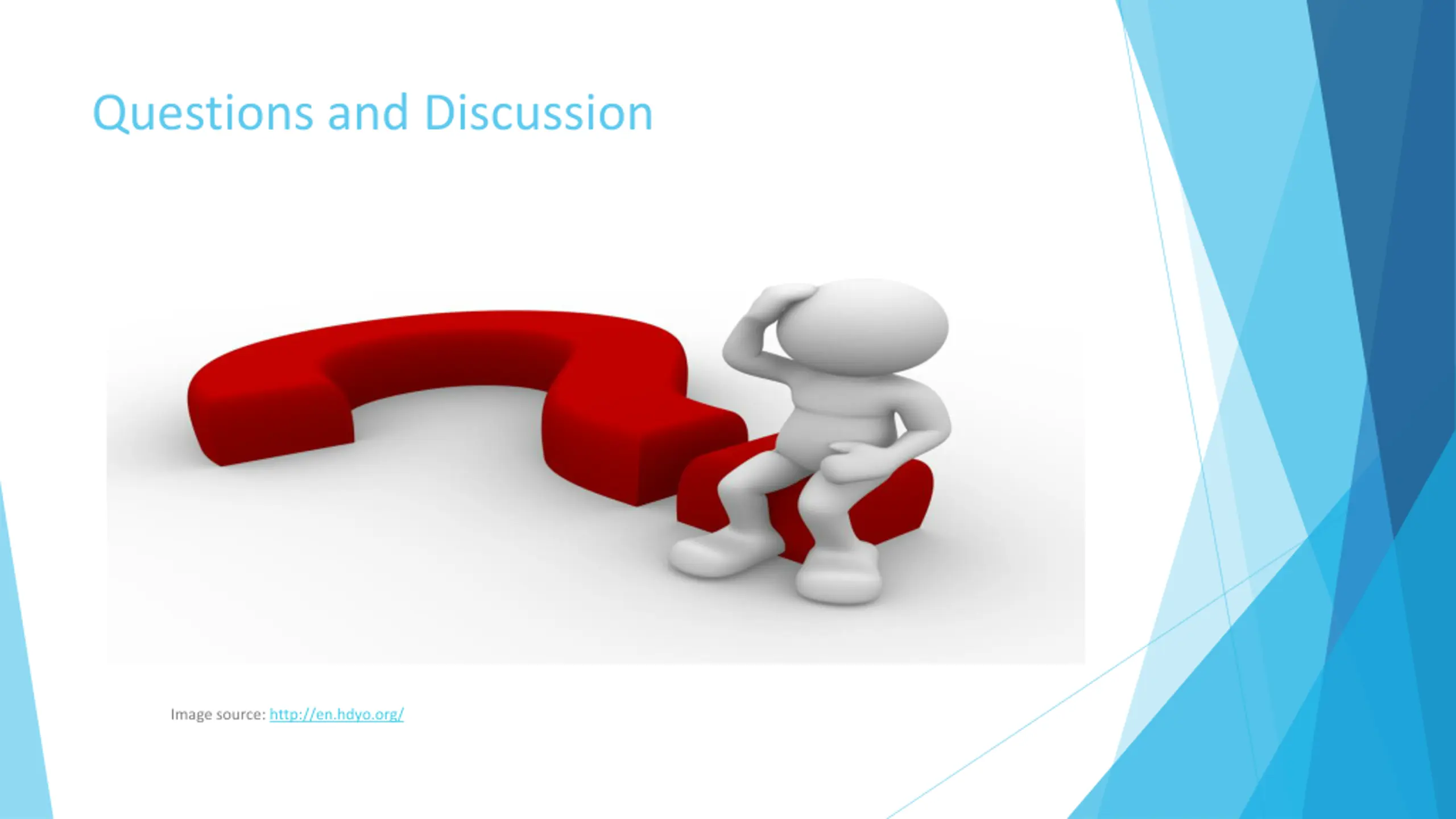 Questions and Discussion

Image source: http://en.hdyo.org/